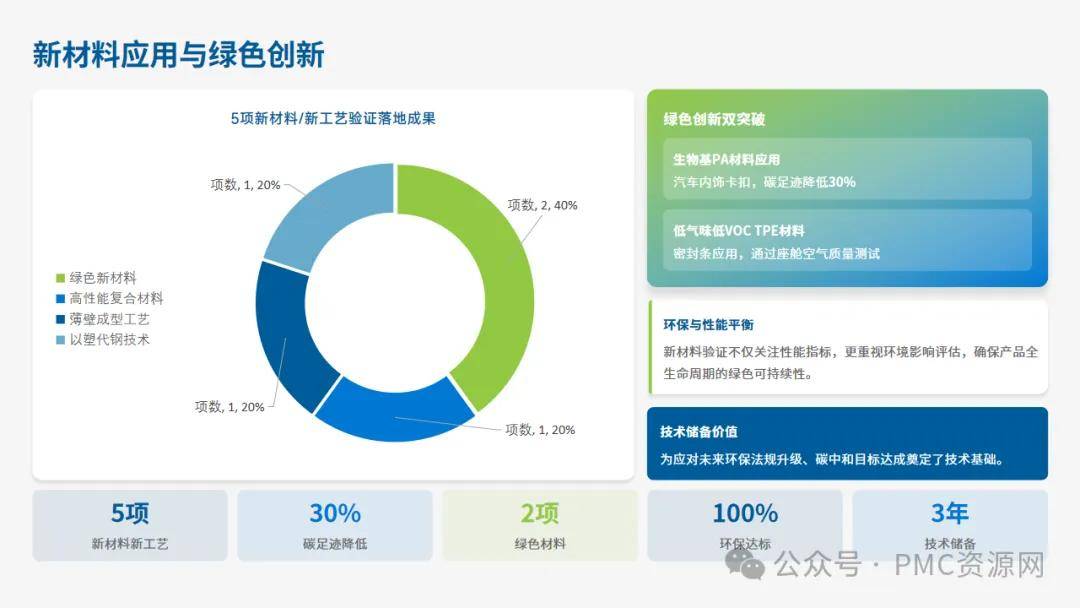 新材料应用与绿色创新

5项新材料/新工艺验证落地成果

项数, 1, 20%

项数, 2, 40%

绿色新材料
高性能复合材料
薄壁成型工艺
以塑代钢技术

项数, 1, 20%

项数, 1, 20%

绿色创新双突破

生物基PA材料应用
汽车内饰卡扣，碳足迹降低30%

低气味低VOC TPE材料
密封条应用，通过座舱空气质量测试

环保与性能平衡
新材料验证不仅关注性能指标，更重视环境影响评估，确保产品全生命周期的绿色可持续性。

技术储备价值
为应对未来环保法规升级、碳中和目标达成奠定了技术基础。

5项
新材料新工艺

30%
碳足迹降低

2项
绿色材料

100%
环保达标

3年
技术储备

公众号 · PMC资源网